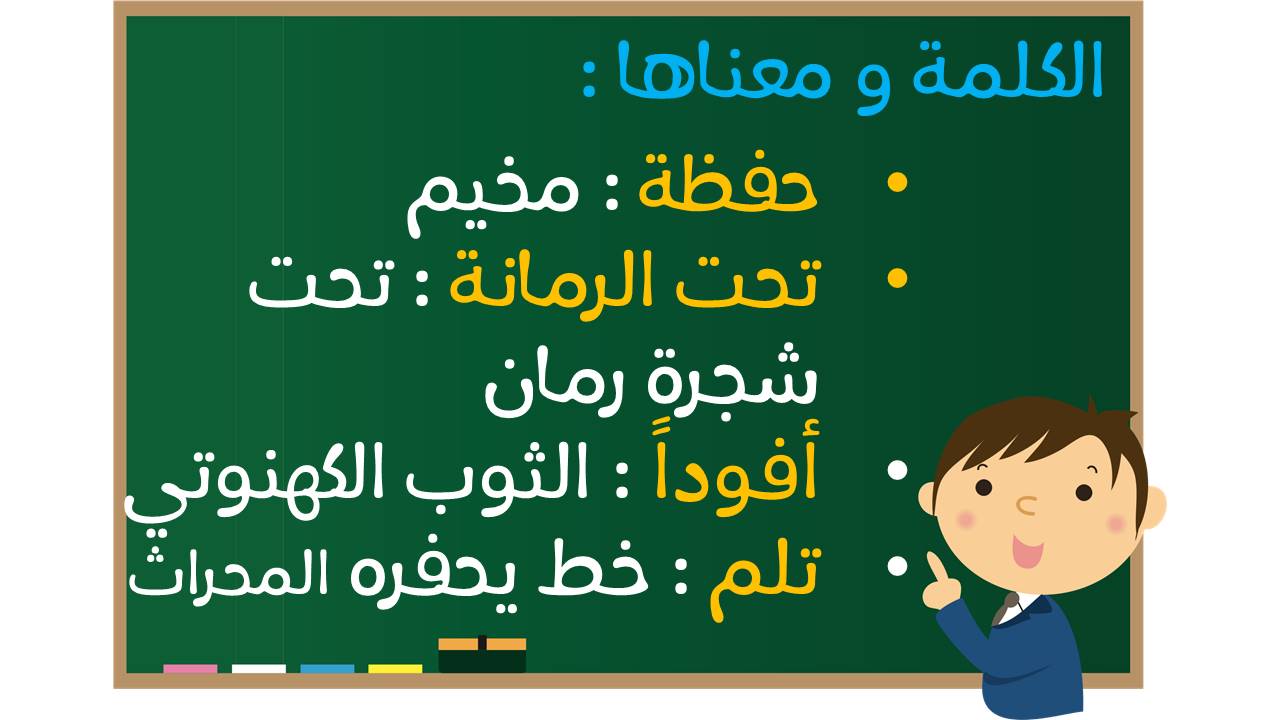 الكلمة و معناها :

• حفظة : مخيم
• تحت الرمانة : تحت شجرة رمان
• أفوداً : الثوب الكهنوتي
• تلم : خط يحفره المحراث